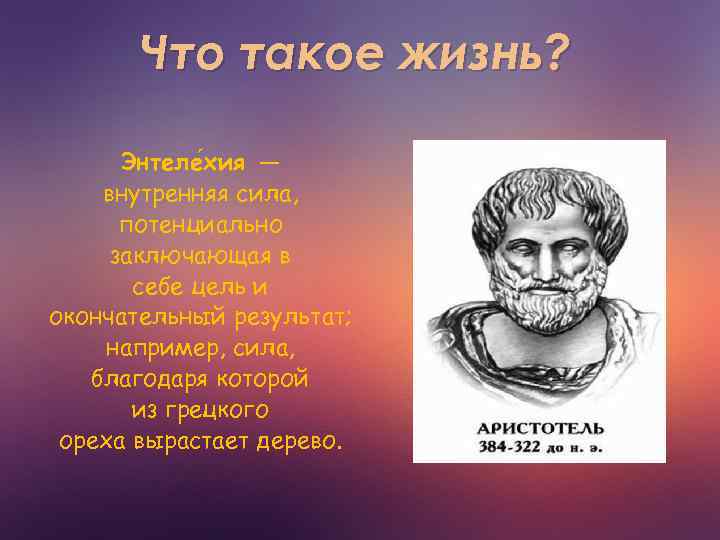 Что такое жизнь?

Энтеле́хия — внутренняя сила, потенциально заключающая в себе цель и окончательный результат; например, сила, благодаря которой из грецкого ореха вырастает дерево.

АРИСТОТЕЛЬ
384-322 до н. э.